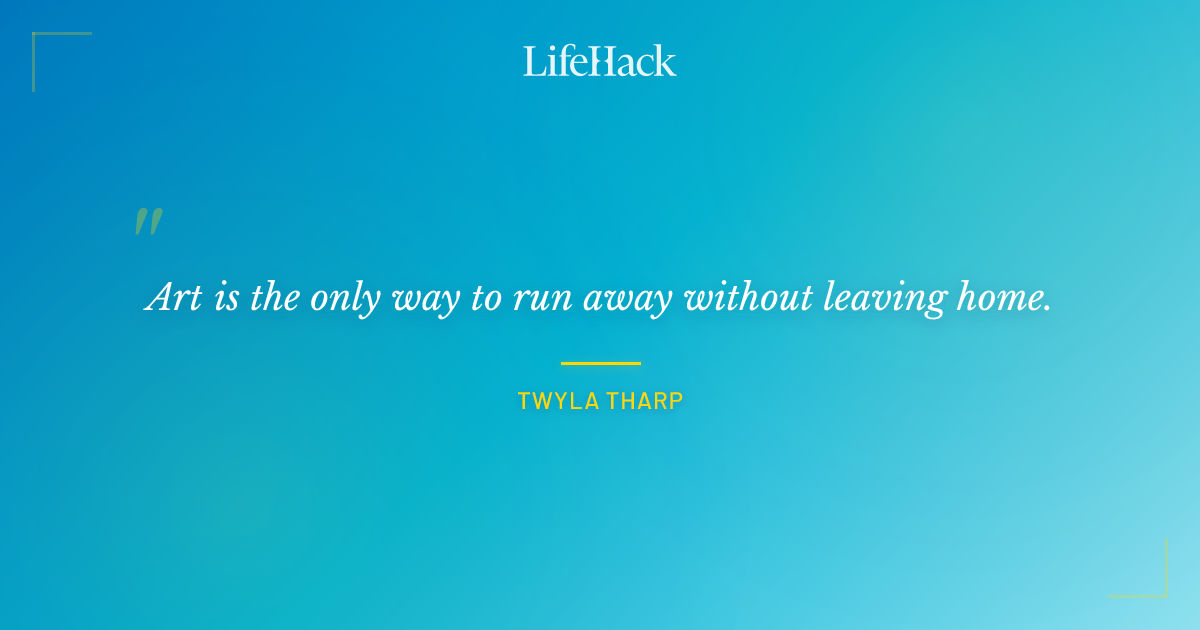 LifeHack

"

Art is the only way to run away without leaving home.

TWYLA THARP